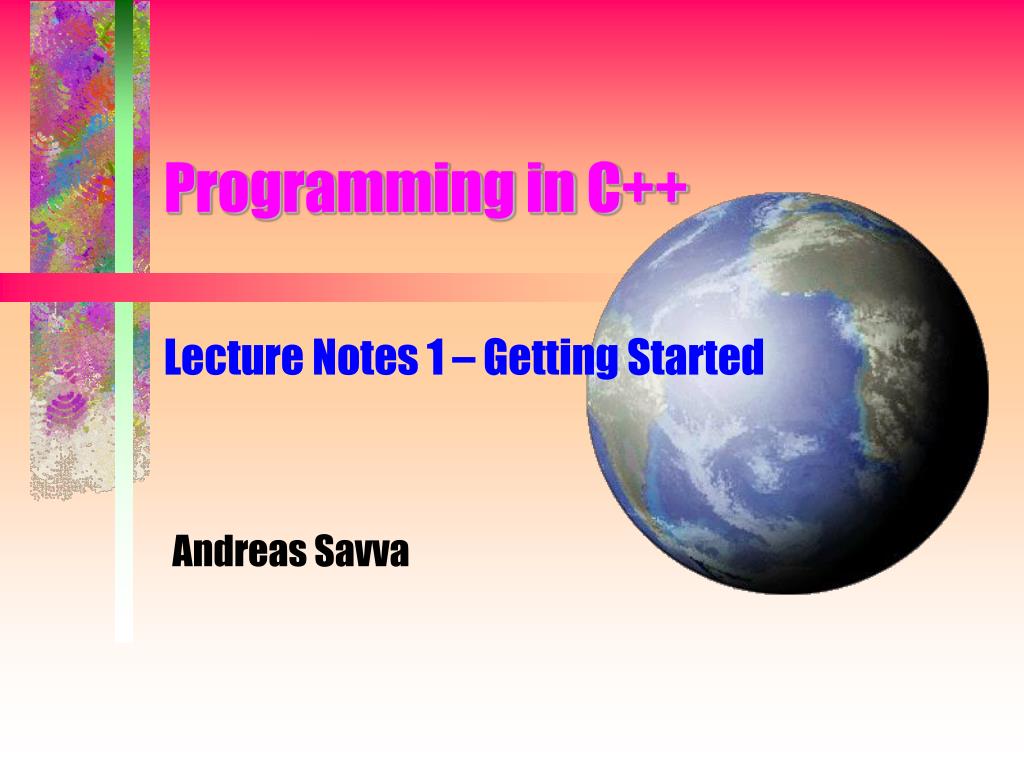 Programming in C++

Lecture Notes 1 – Getting Started

Andreas Savva